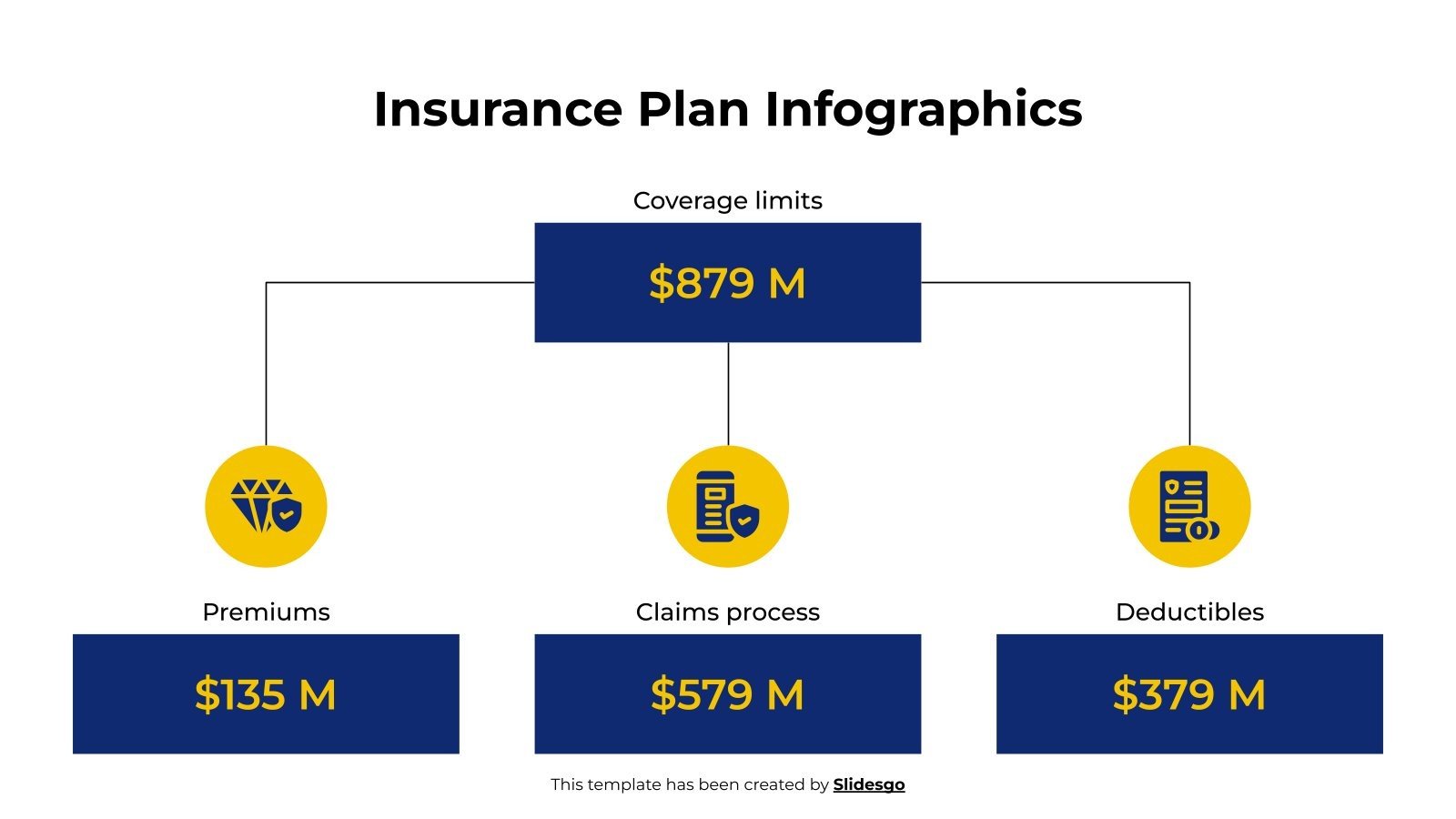 Insurance Plan Infographics

Coverage limits

\$879 M

Premiums

\$135 M

Claims process

\$579 M

Deductibles

\$379 M

This template has been created by Slidesgo